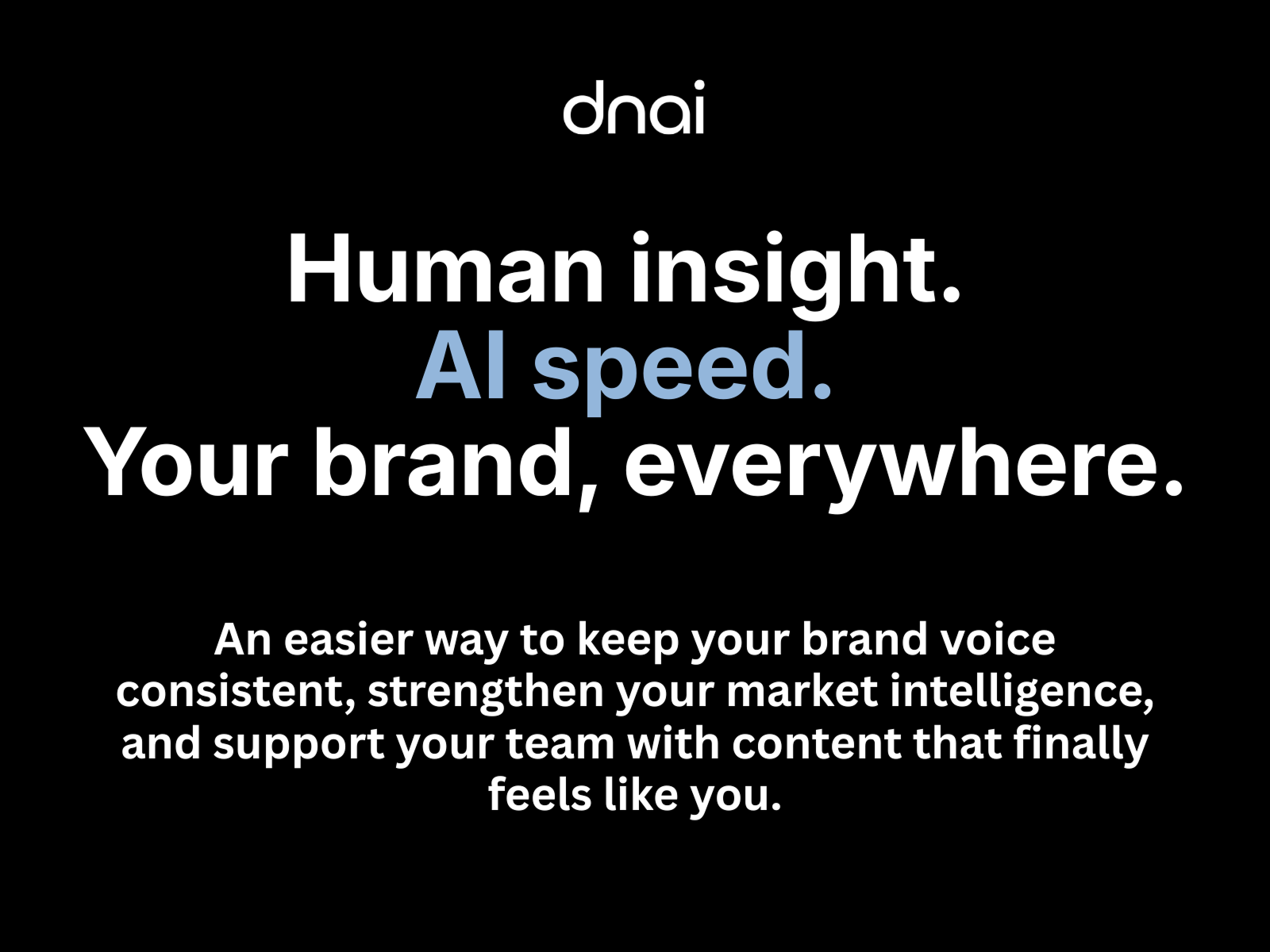 dnai

Human insight.
AI speed.
Your brand, everywhere.

An easier way to keep your brand voice consistent, strengthen your market intelligence, and support your team with content that finally feels like you.